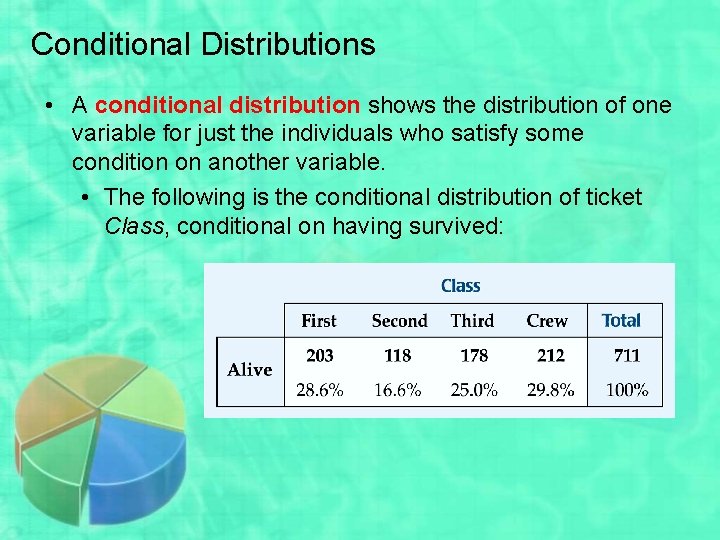 Conditional Distributions

• A conditional distribution shows the distribution of one variable for just the individuals who satisfy some condition on another variable.

• The following is the conditional distribution of ticket Class, conditional on having survived:

Class

| | First | Second | Third | Crew | Total |
|---|---|---|---|---|---|
| Alive | 203 | 118 | 178 | 212 | 711 |
| | 28.6% | 16.6% | 25.0% | 29.8% | 100% |